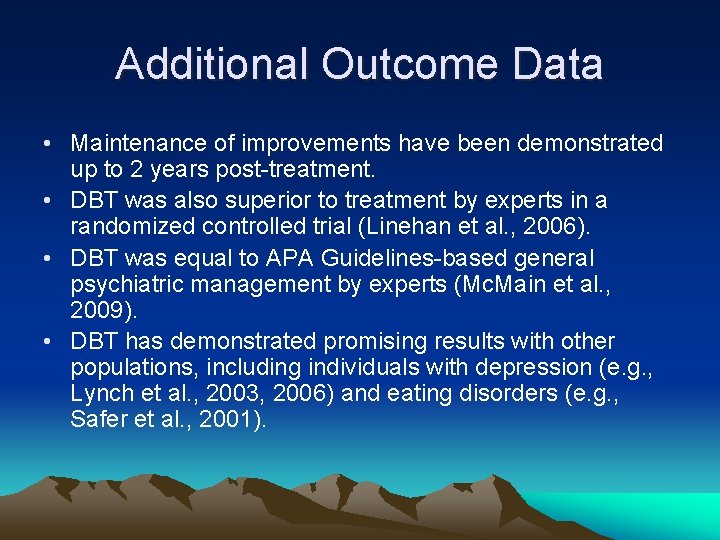 Additional Outcome Data

• Maintenance of improvements have been demonstrated up to 2 years post-treatment.
• DBT was also superior to treatment by experts in a randomized controlled trial (Linehan et al., 2006).
• DBT was equal to APA Guidelines-based general psychiatric management by experts (McMain et al., 2009).
• DBT has demonstrated promising results with other populations, including individuals with depression (e.g., Lynch et al., 2003, 2006) and eating disorders (e.g., Safer et al., 2001).